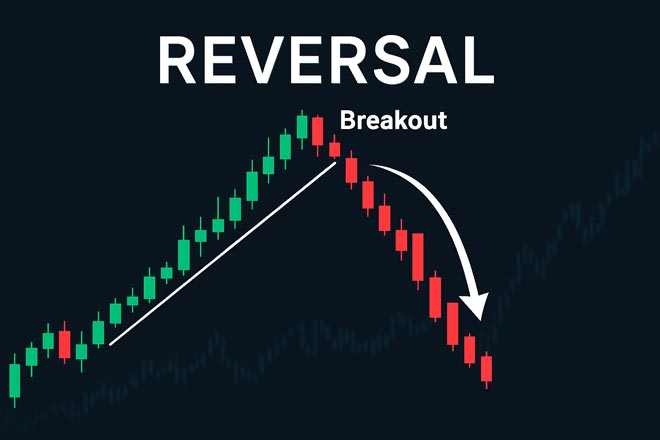 REVERSAL

Breakout